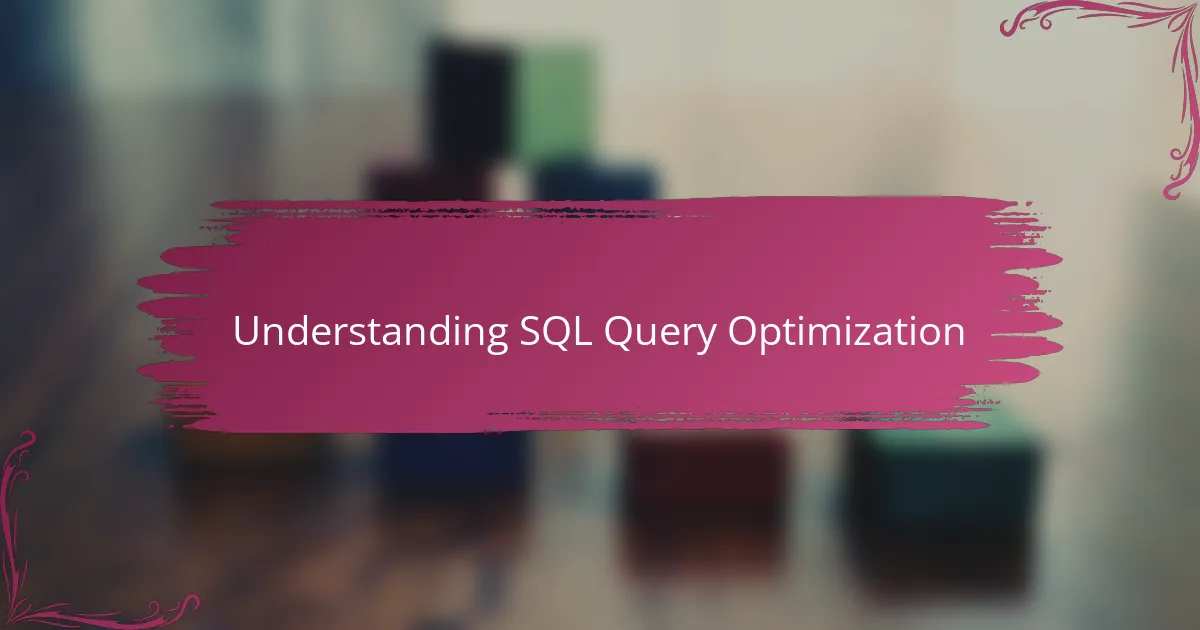 Understanding SQL Query Optimization